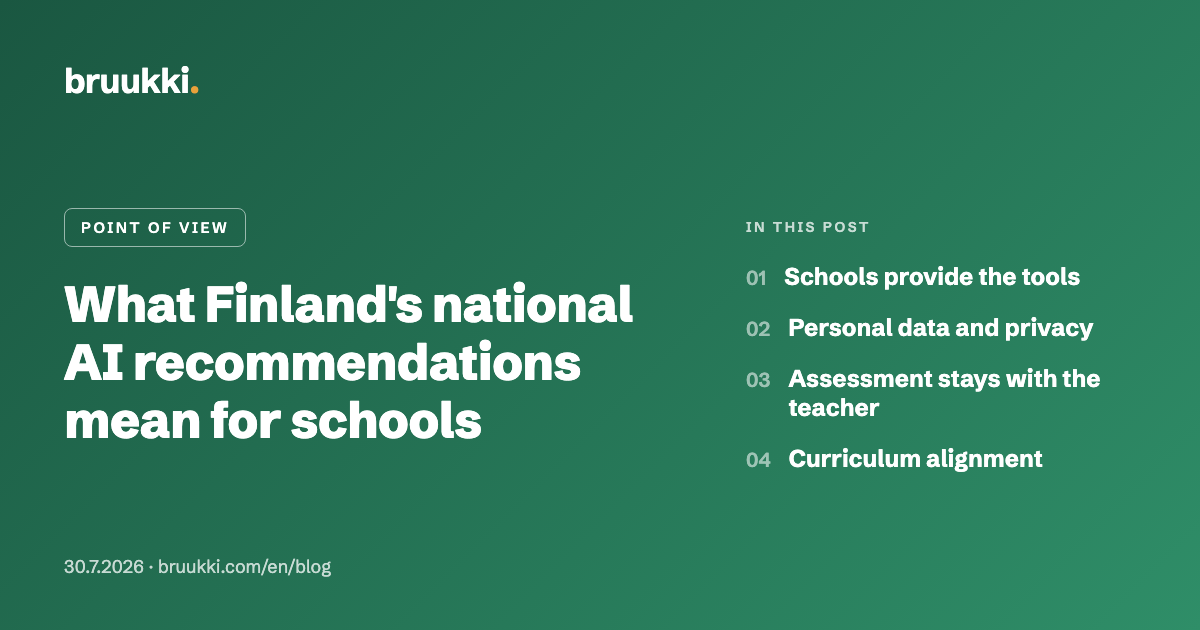 bruukki.

POINT OF VIEW

What Finland's national AI recommendations mean for schools

IN THIS POST

01 Schools provide the tools

02 Personal data and privacy

03 Assessment stays with the teacher

04 Curriculum alignment

30.7.2026 · bruukki.com/en/blog